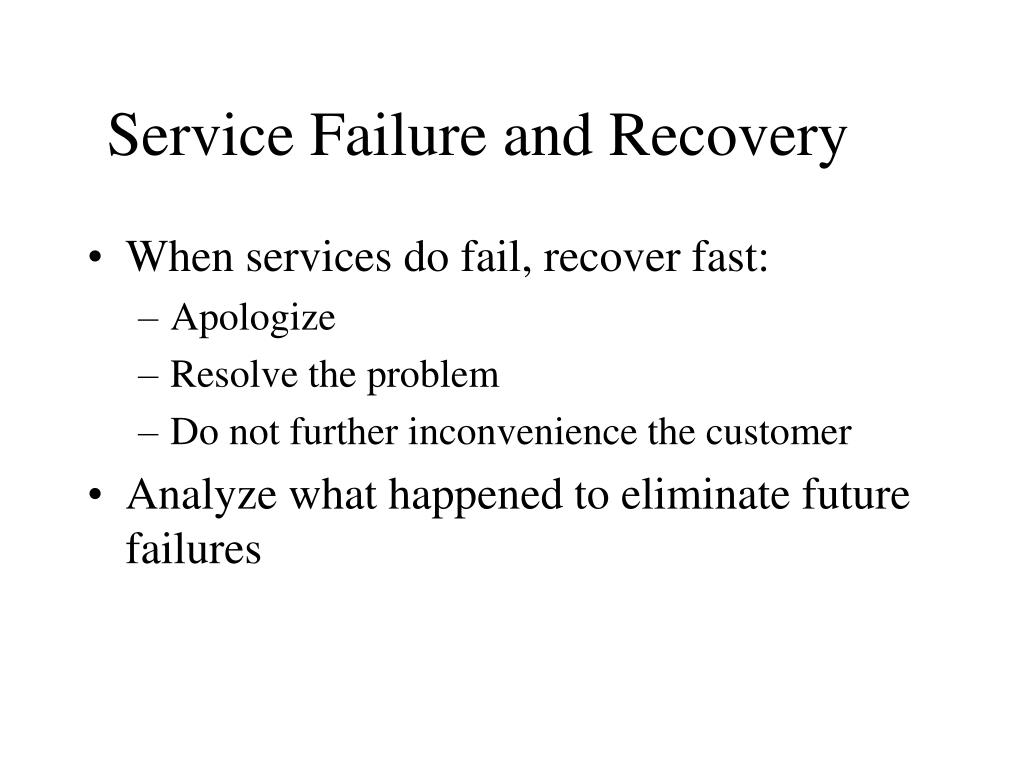 Service Failure and Recovery

• When services do fail, recover fast:
– Apologize
– Resolve the problem
– Do not further inconvenience the customer
• Analyze what happened to eliminate future failures